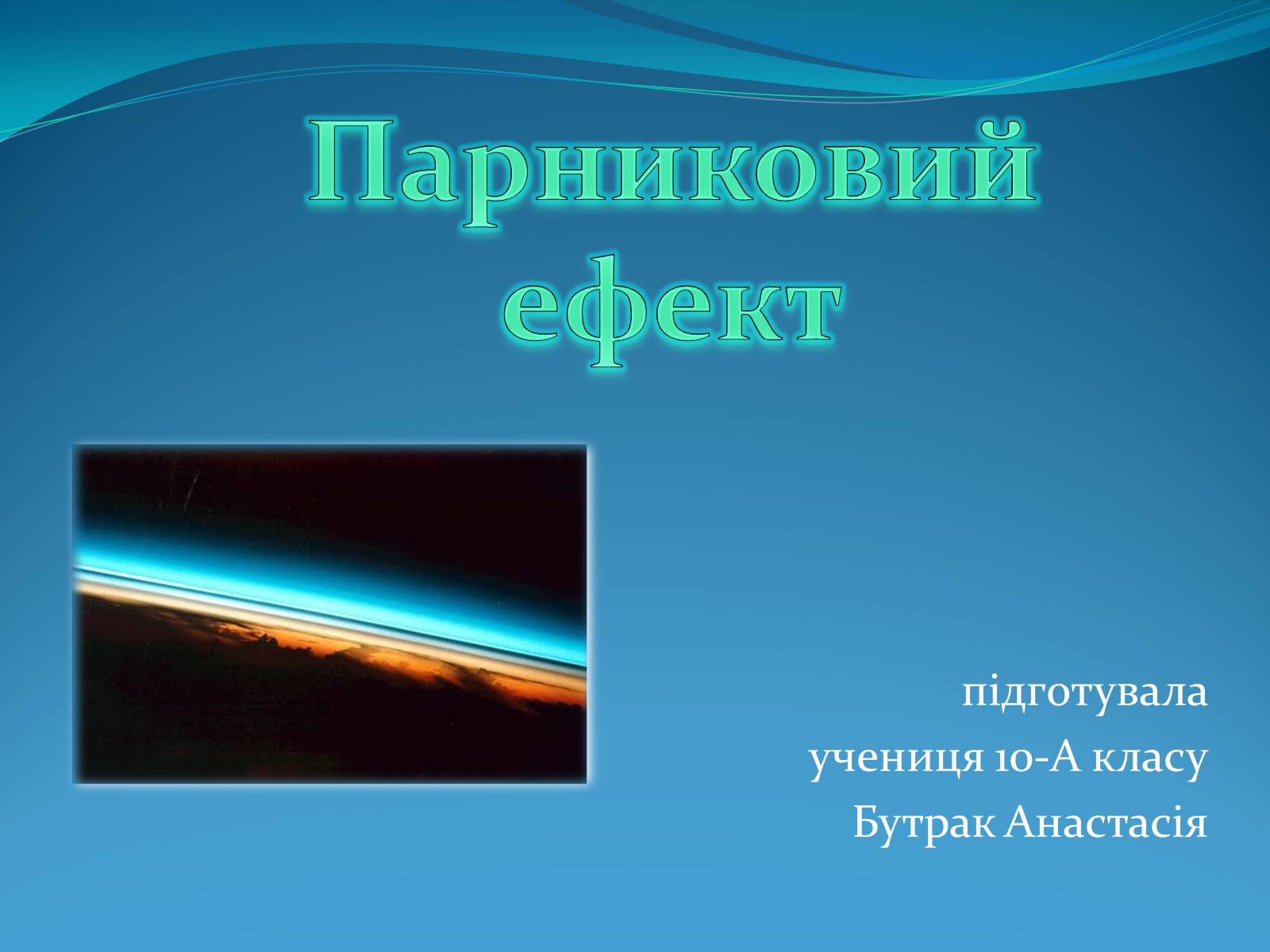 Парниковий ефект

підготувала
учениця 10-А класу
Бутрак Анастасія